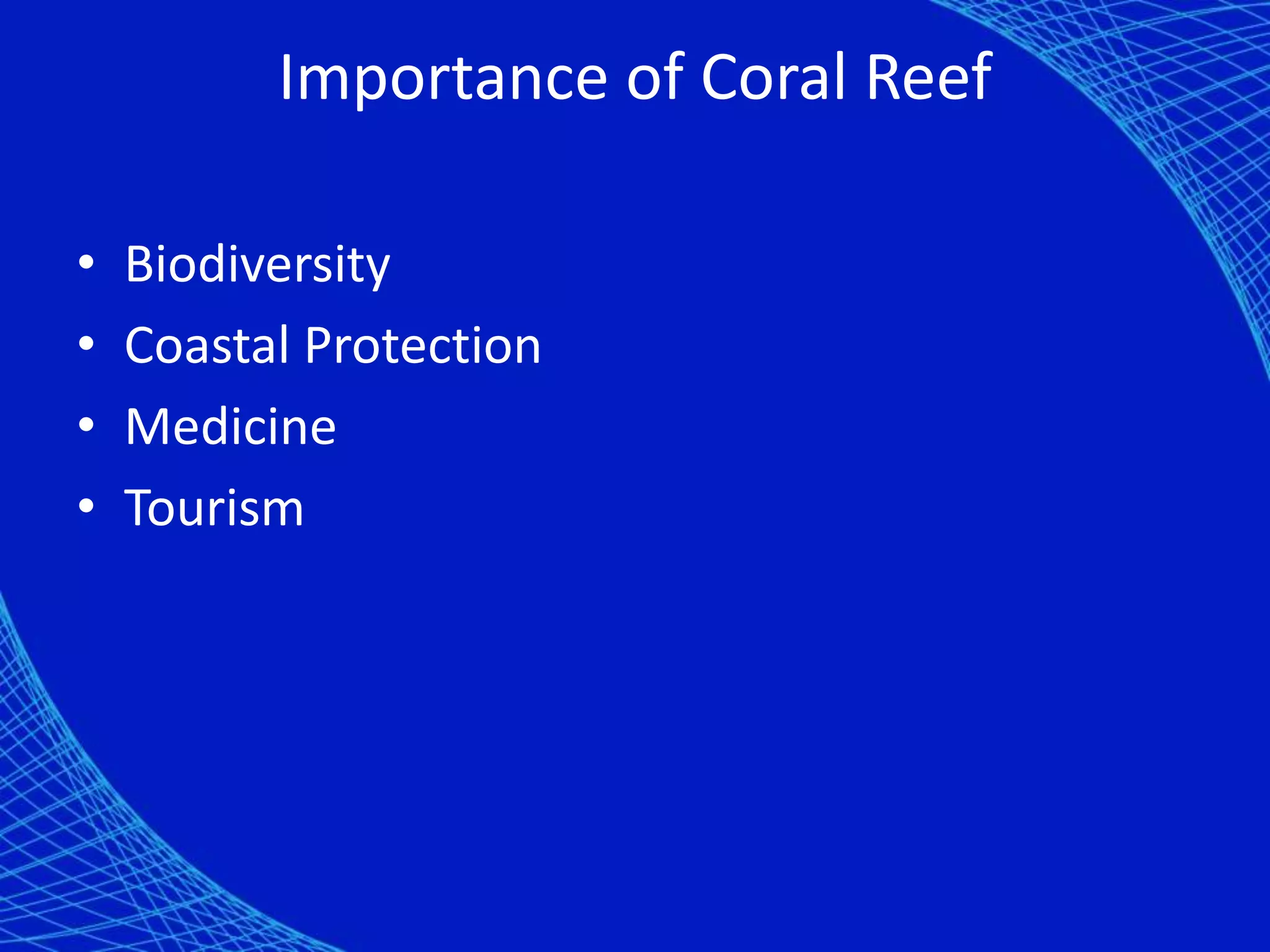 Importance of Coral Reef

• Biodiversity
• Coastal Protection
• Medicine
• Tourism